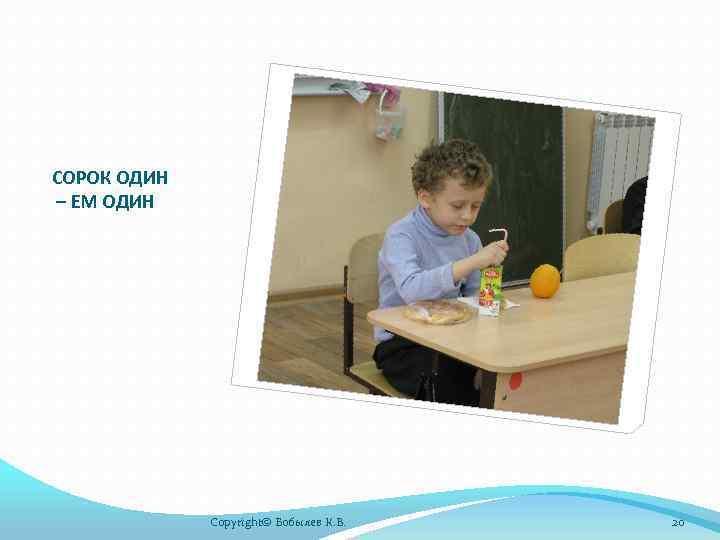 СОРОК ОДИН
– ЕМ ОДИН

Copyright© Бобылев К.В.

20